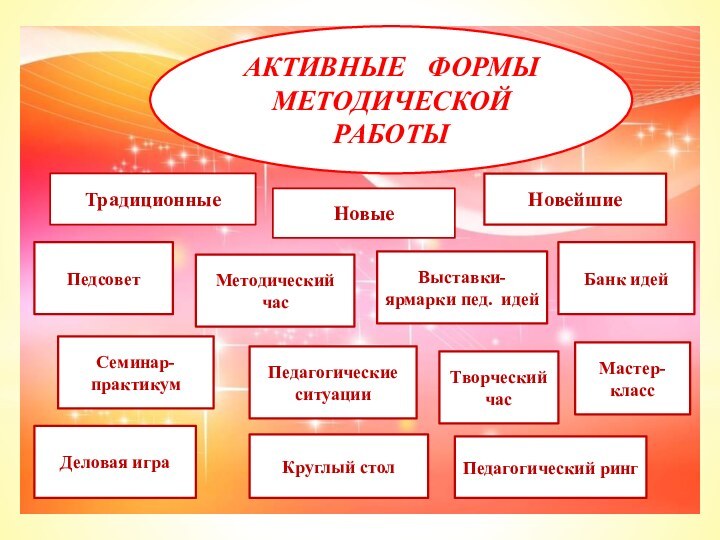 АКТИВНЫЕ ФОРМЫ МЕТОДИЧЕСКОЙ РАБОТЫ

Традиционные

Новые

Новейшие

Педсовет

Методический час

Выставки-ярмарки пед. идей

Банк идей

Семинар-практикум

Педагогические ситуации

Творческий час

Мастер-класс

Деловая игра

Круглый стол

Педагогический ринг